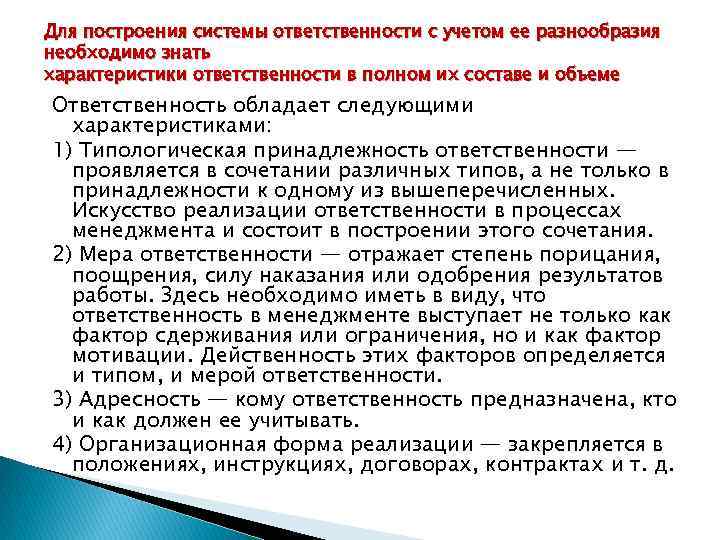 Для построения системы ответственности с учетом ее разнообразия необходимо знать
характеристики ответственности в полном их составе и объеме

Ответственность обладает следующими характеристиками:

1) Типологическая принадлежность ответственности — проявляется в сочетании различных типов, а не только в принадлежности к одному из вышеперечисленных. Искусство реализации ответственности в процессах менеджмента и состоит в построении этого сочетания.

2) Мера ответственности — отражает степень порицания, поощрения, силу наказания или одобрения результатов работы. Здесь необходимо иметь в виду, что ответственность в менеджменте выступает не только как фактор сдерживания или ограничения, но и как фактор мотивации. Действенность этих факторов определяется и типом, и мерой ответственности.

3) Адресность — кому ответственность предназначена, кто и как должен ее учитывать.

4) Организационная форма реализации — закрепляется в положениях, инструкциях, договорах, контрактах и т. д.